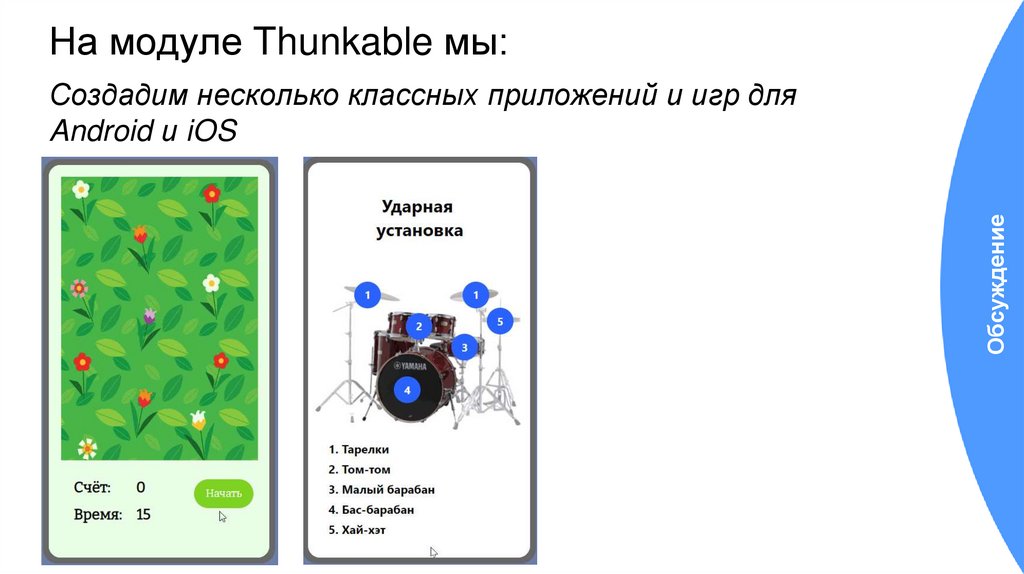 На модуле Thunkable мы:

Создадим несколько классных приложений и игр для Android и iOS

Счёт: 0
Время: 15
Начать

Ударная установка

1
1
2
5
3
YAMAHA
4

1. Тарелки
2. Том-том
3. Малый барабан
4. Бас-барабан
5. Хай-хэт

Обсуждение